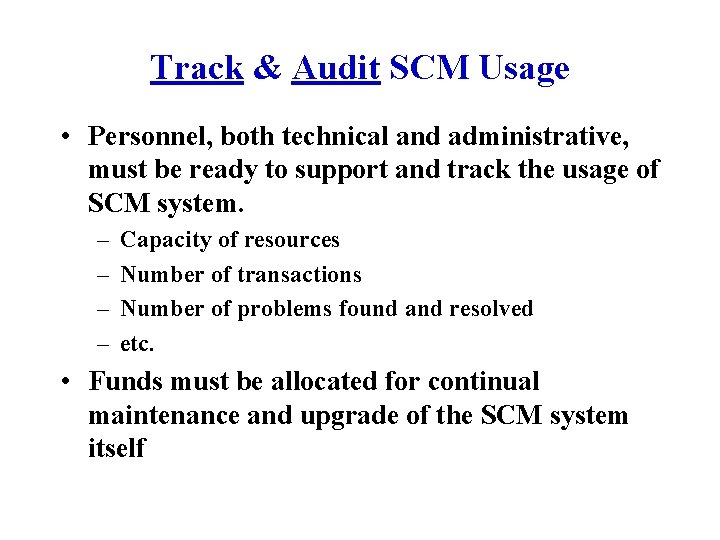 Track & Audit SCM Usage

• Personnel, both technical and administrative, must be ready to support and track the usage of SCM system.
– Capacity of resources
– Number of transactions
– Number of problems found and resolved
– etc.

• Funds must be allocated for continual maintenance and upgrade of the SCM system itself